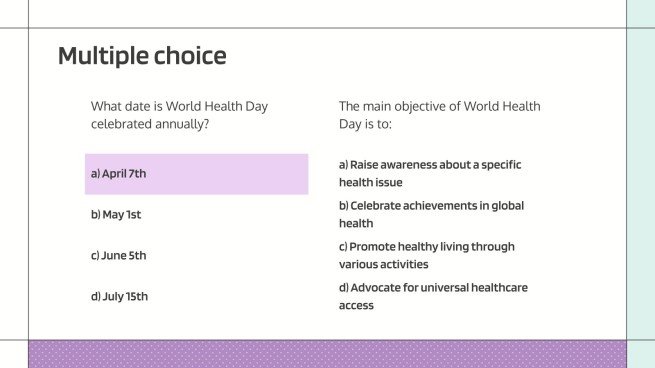 Multiple choice

What date is World Health Day celebrated annually?

a) April 7th

b) May 1st

c) June 5th

d) July 15th

The main objective of World Health Day is to:

a) Raise awareness about a specific health issue

b) Celebrate achievements in global health

c) Promote healthy living through various activities

d) Advocate for universal healthcare access